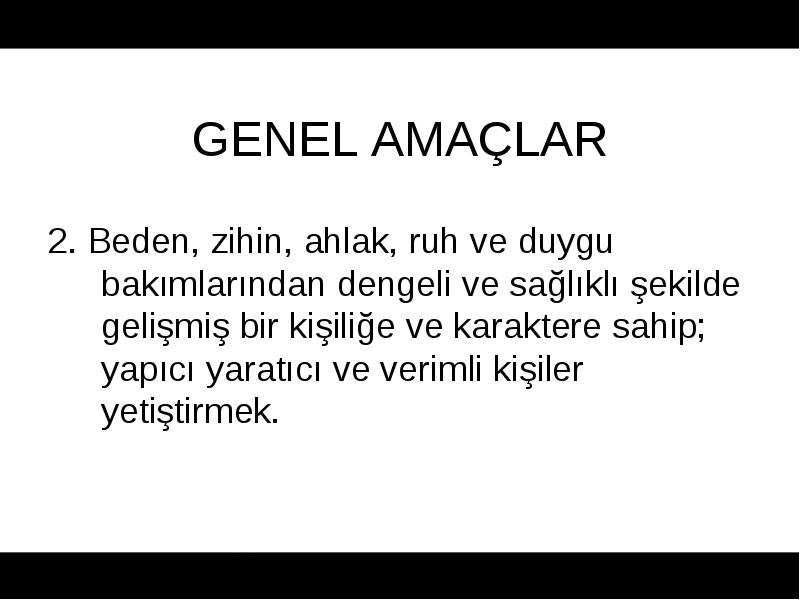 GENEL AMAÇLAR

2. Beden, zihin, ahlak, ruh ve duygu bakımlarından dengeli ve sağlıklı şekilde gelişmiş bir kişiliğe ve karaktere sahip; yapıcı yaratıcı ve verimli kişiler yetiştirmek.